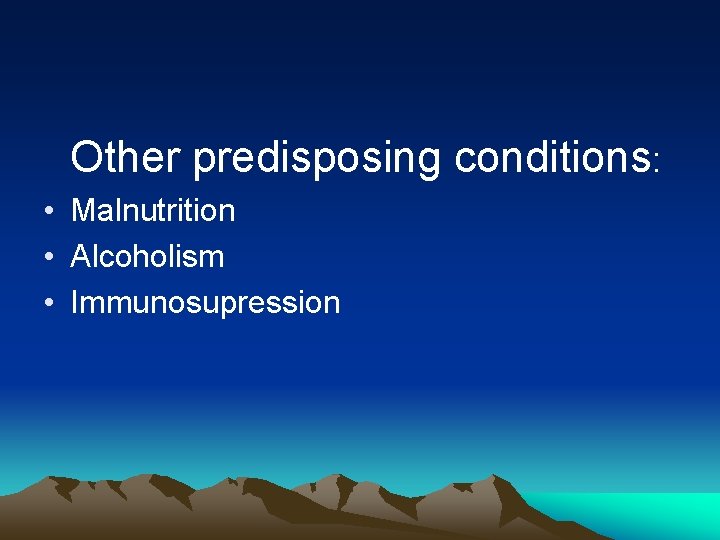 Other predisposing conditions:

• Malnutrition
• Alcoholism
• Immunosupression